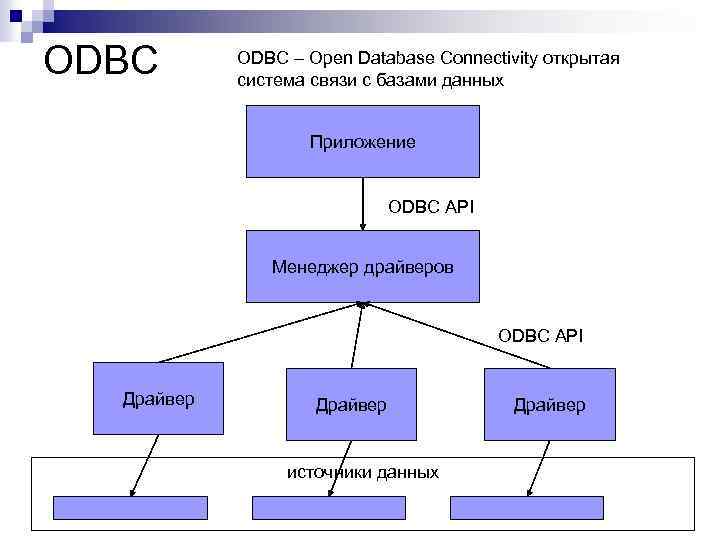 ODBC

ODBC – Open Database Connectivity открытая система связи с базами данных

Приложение

ODBC API

Менеджер драйверов

ODBC API

Драйвер

Драйвер

Драйвер

источники данных